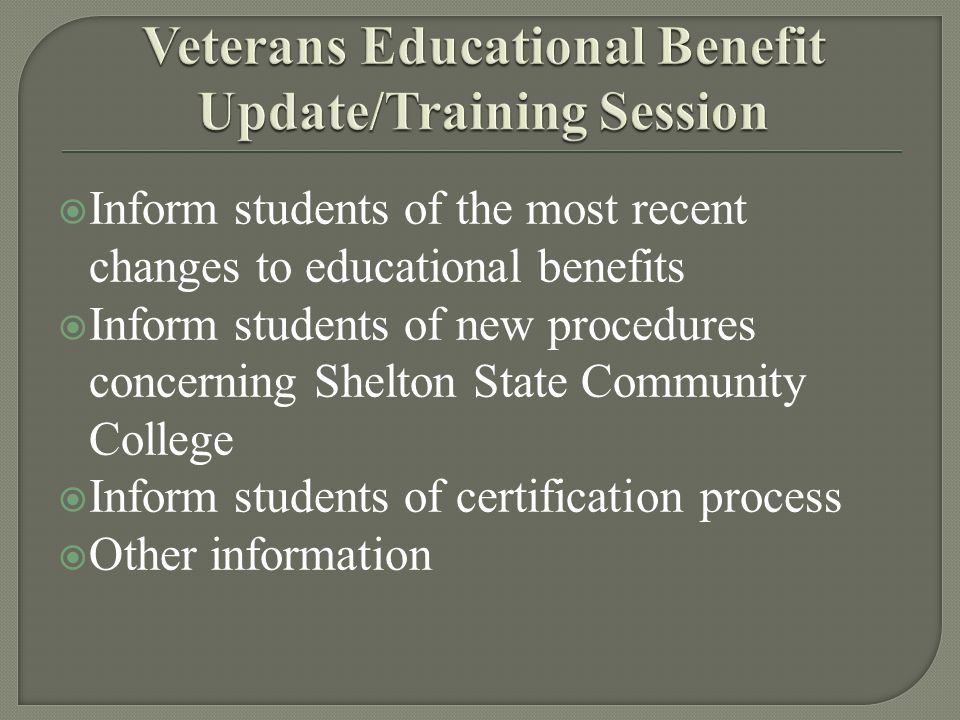 Veterans Educational Benefit Update/Training Session

Inform students of the most recent changes to educational benefits
Inform students of new procedures concerning Shelton State Community College
Inform students of certification process
Other information